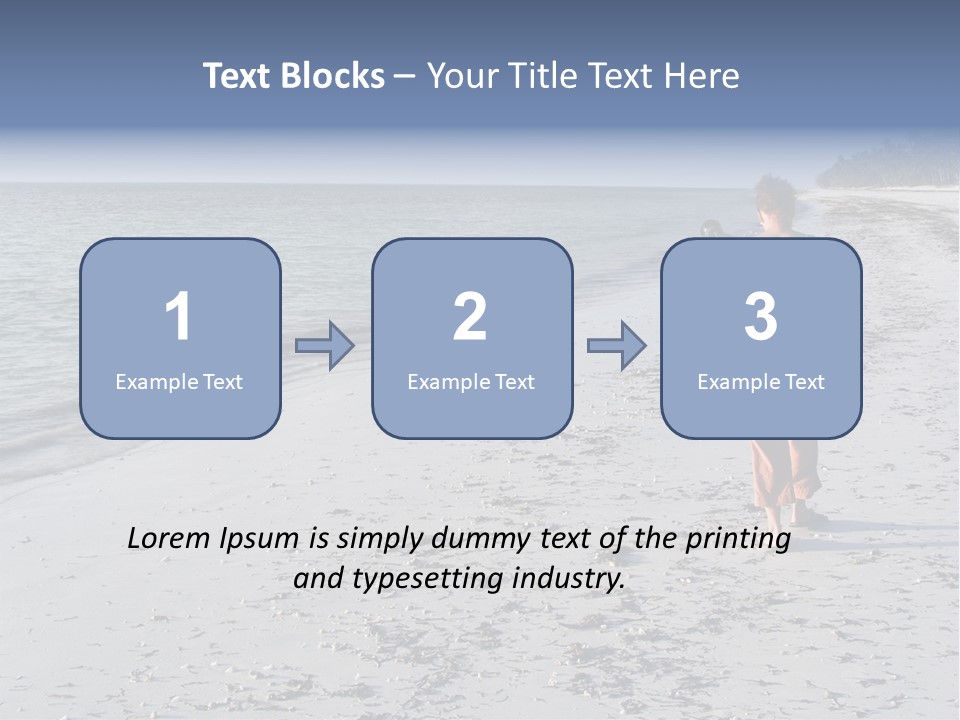 Text Blocks – Your Title Text Here

1
Example Text

2
Example Text

3
Example Text

Lorem Ipsum is simply dummy text of the printing and typesetting industry.